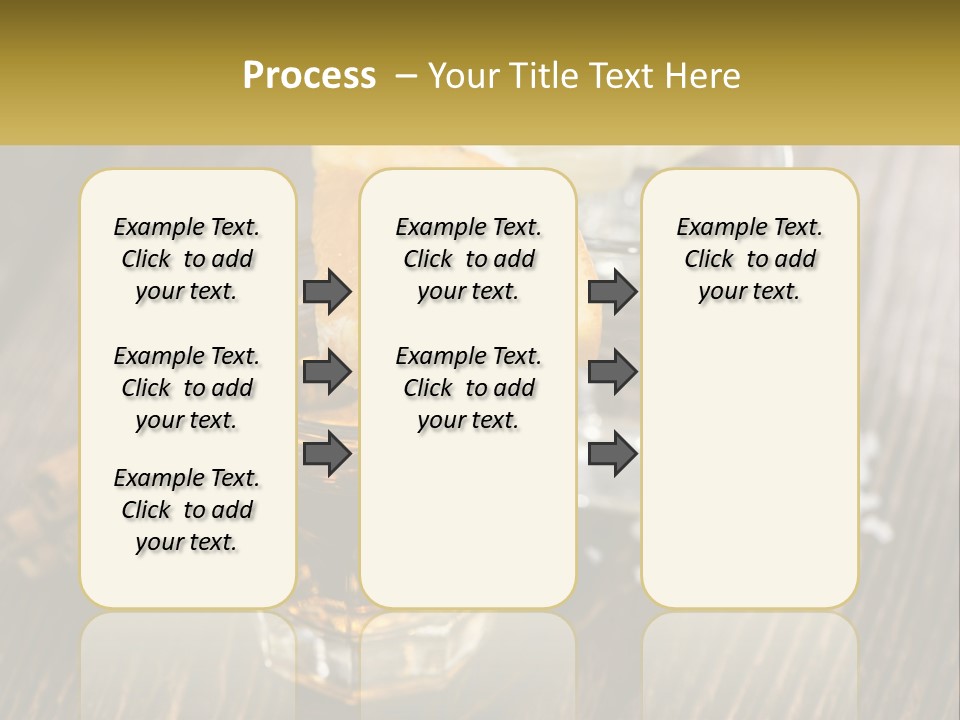 Process – Your Title Text Here

Example Text. Click to add your text.

Example Text. Click to add your text.

Example Text. Click to add your text.

Example Text. Click to add your text.

Example Text. Click to add your text.

Example Text. Click to add your text.